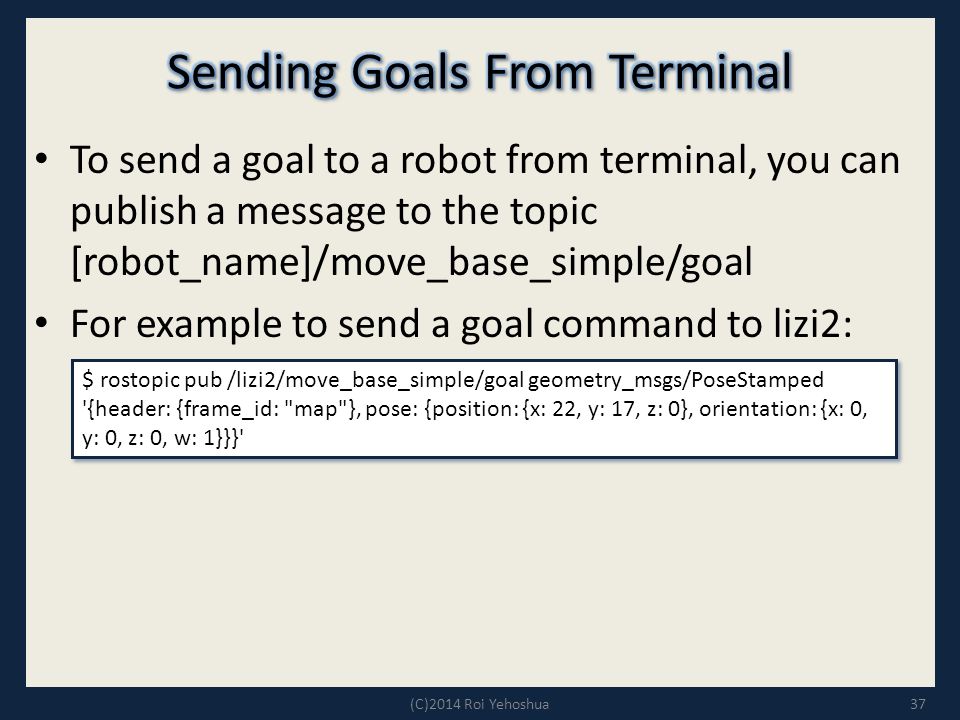 Sending Goals From Terminal

• To send a goal to a robot from terminal, you can publish a message to the topic [robot_name]/move_base_simple/goal

• For example to send a goal command to lizi2:

$ rostopic pub /lizi2/move_base_simple/goal geometry_msgs/PoseStamped '{header: {frame_id: "map"}, pose: {position: {x: 22, y: 17, z: 0}, orientation: {x: 0, y: 0, z: 0, w: 1}}}'

(C)2014 Roi Yehoshua

37